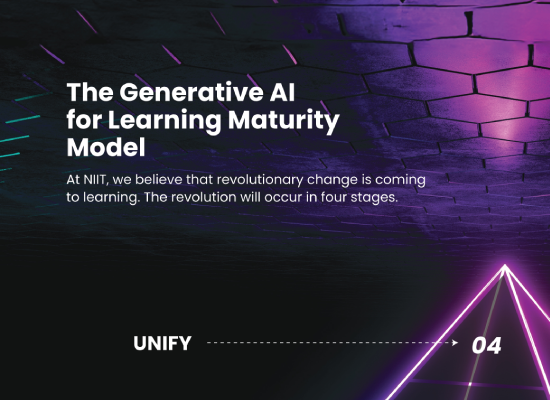 The Generative AI for Learning Maturity Model

At NIIT, we believe that revolutionary change is coming to learning. The revolution will occur in four stages.

UNIFY

04